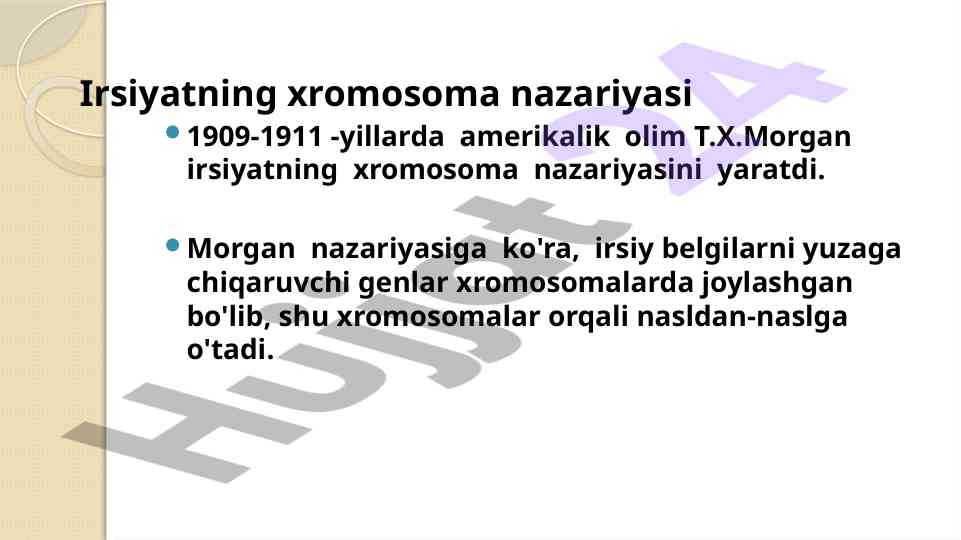 Irsiyatning xromosoma nazariyasi

1909-1911 -yillarda amerikalik olim T.X.Morgan irsiyatning xromosoma nazariyasini yaratdi.

Morgan nazariyasiga ko'ra, irsiy belgilarni yuzaga chiqaruvchi genlar xromosomalarda joylashgan bo'lib, shu xromosomalar orqali nasldan-naslga o'tadi.

Hujjat 24